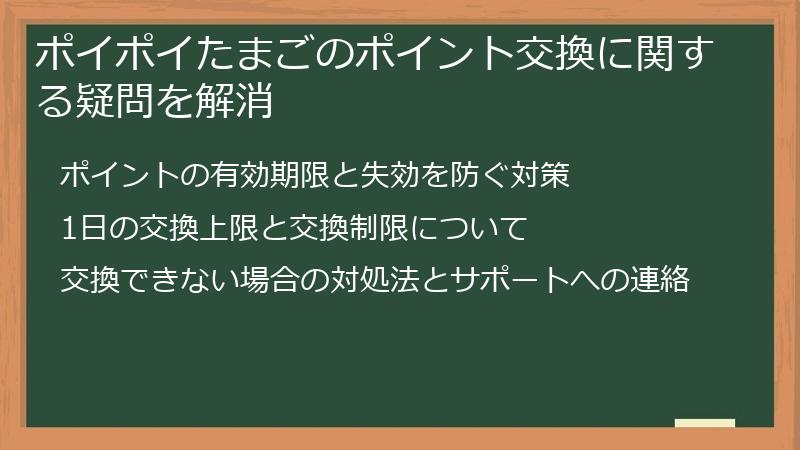 ポイポイたまごのポイント交換に関する疑問を解消

ポイントの有効期限と失効を防ぐ対策

1日の交換上限と交換制限について

交換できない場合の対処法とサポートへの連絡